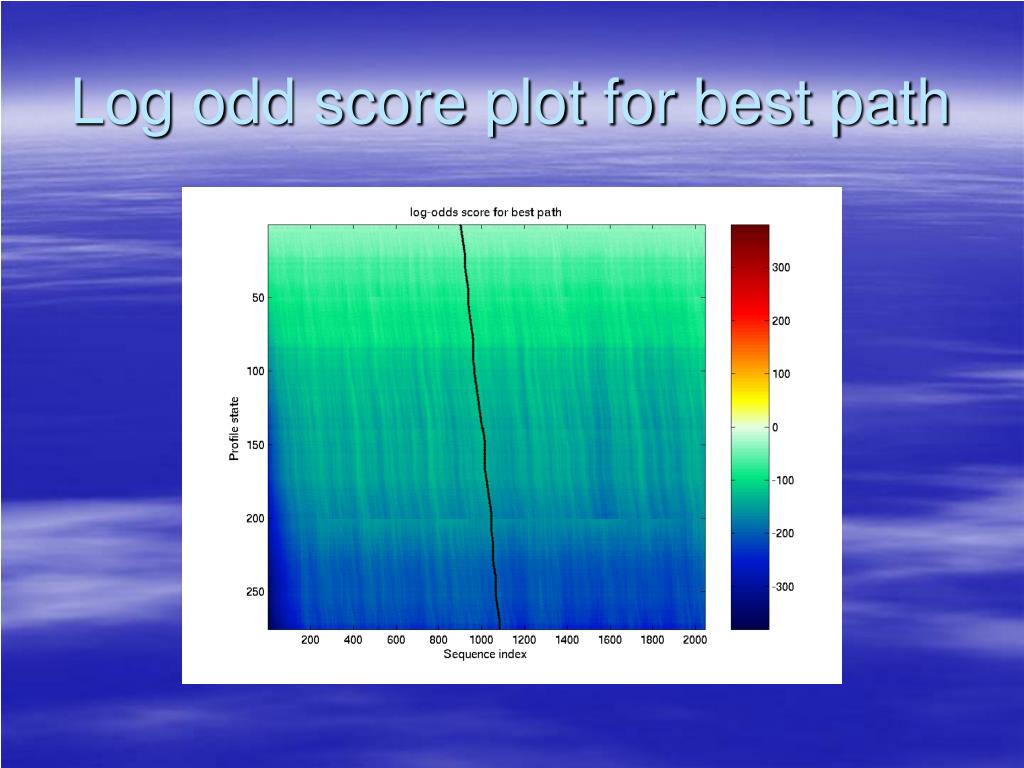 Log odd score plot for best path

log-odds score for best path

Profile state

50
100
150
200
250

200 400 600 800 1000 1200 1400 1600 1800 2000

Sequence index

300
200
100
0
-100
-200
-300